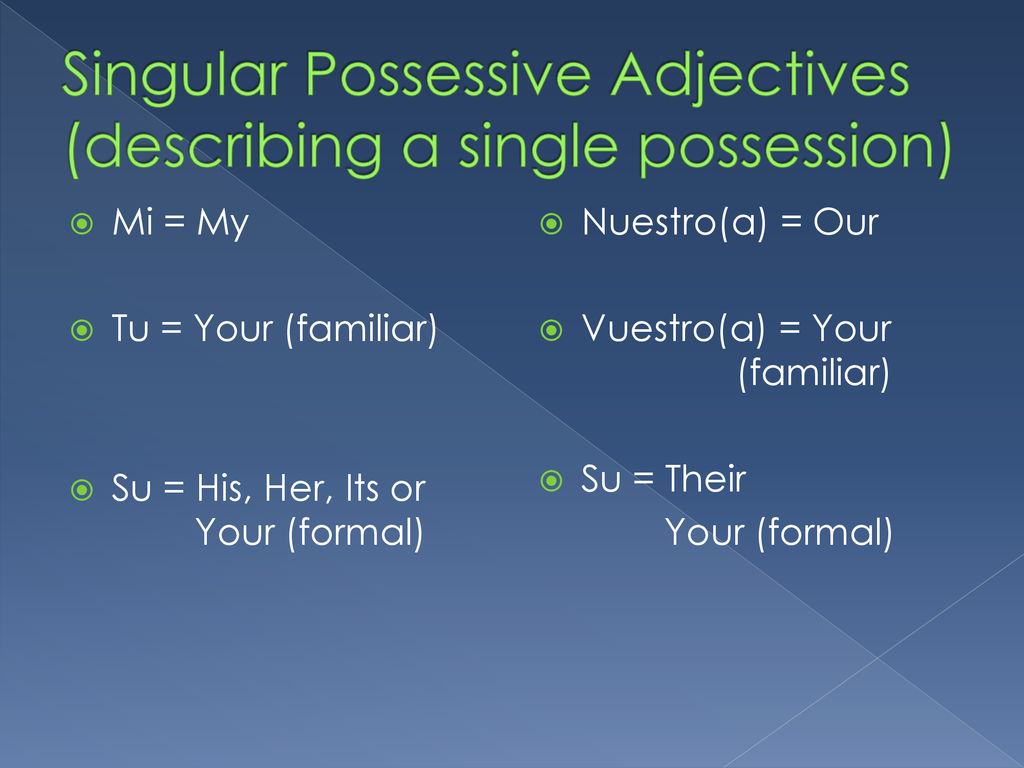 Singular Possessive Adjectives (describing a single possession)

Mi = My

Tu = Your (familiar)

Su = His, Her, Its or Your (formal)

Nuestro(a) = Our

Vuestro(a) = Your (familiar)

Su = Their
Your (formal)